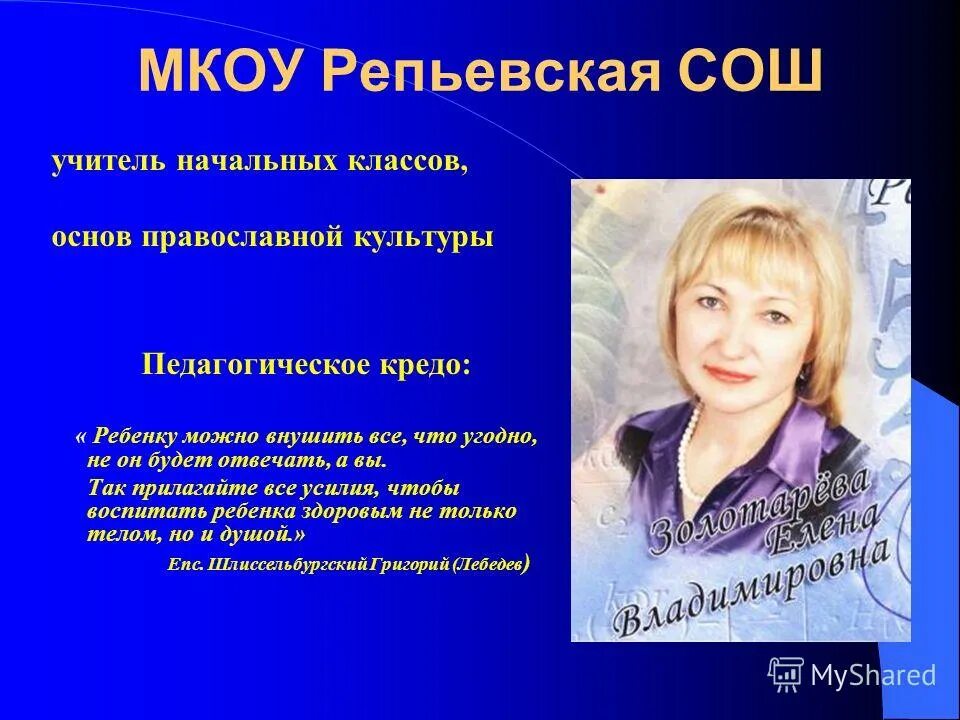 МКОУ Репьевская СОШ

учитель начальных классов,

основ православной культуры

Педагогическое кредо:

« Ребенку можно внушить все, что угодно, не он будет отвечать, а вы.
Так прилагайте все усилия, чтобы воспитать ребенка здоровым не только телом, но и душой.»
Епс. Шлиссельбургский Григорий (Лебедев)

Золотарёва Елена Владимировна

MyShared